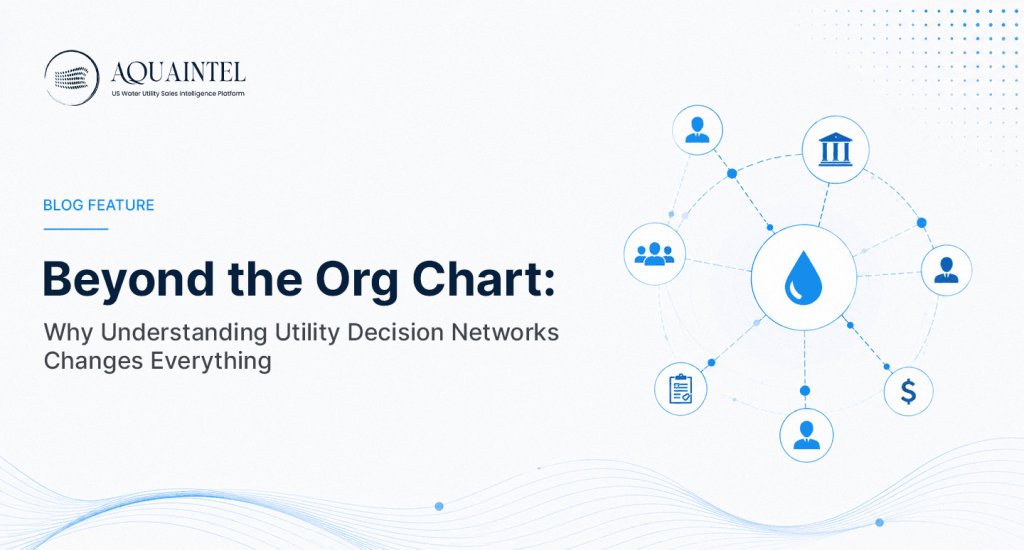 AQUAINTEL
US Water Utility Sales Intelligence Platform

BLOG FEATURE

Beyond the Org Chart:

Why Understanding Utility Decision Networks Changes Everything

$